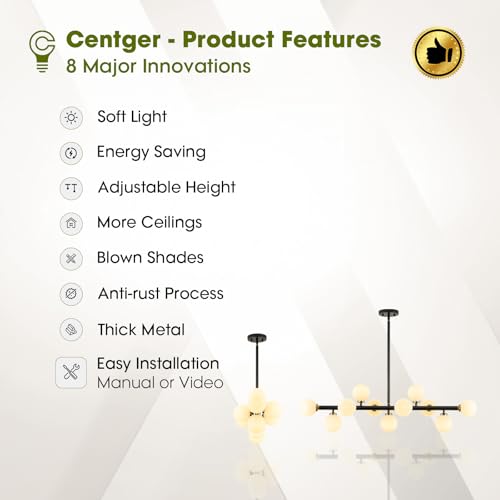 Centger - Product Features
8 Major Innovations

Soft Light

Energy Saving

Adjustable Height

More Ceilings

Blown Shades

Anti-rust Process

Thick Metal

Easy Installation
Manual or Video